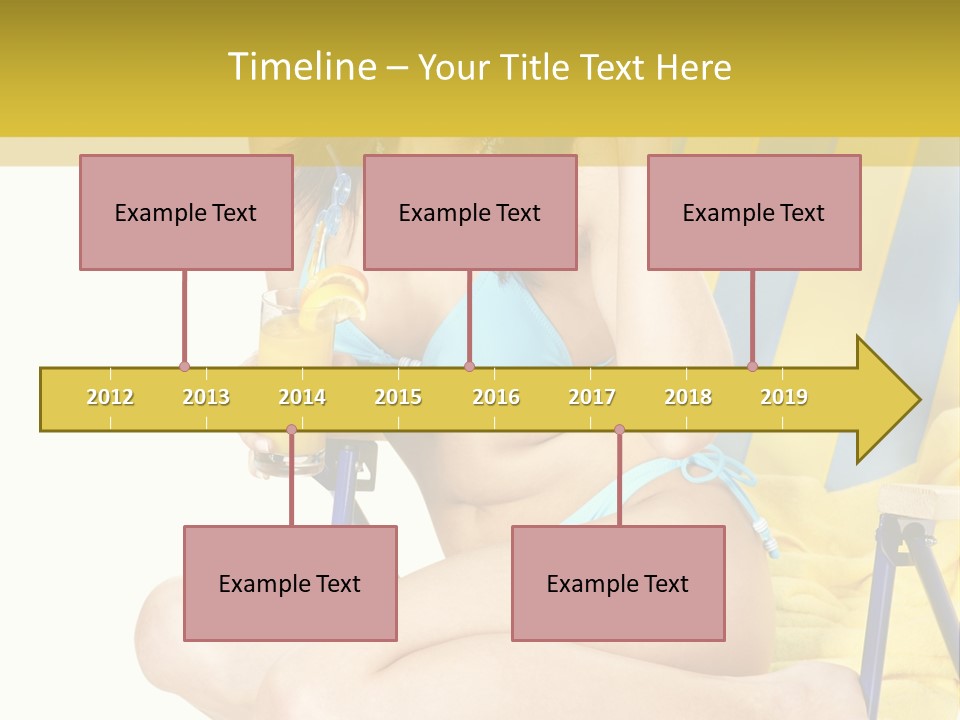 Timeline – Your Title Text Here

Example Text

Example Text

Example Text

2012 2013 2014 2015 2016 2017 2018 2019

Example Text

Example Text